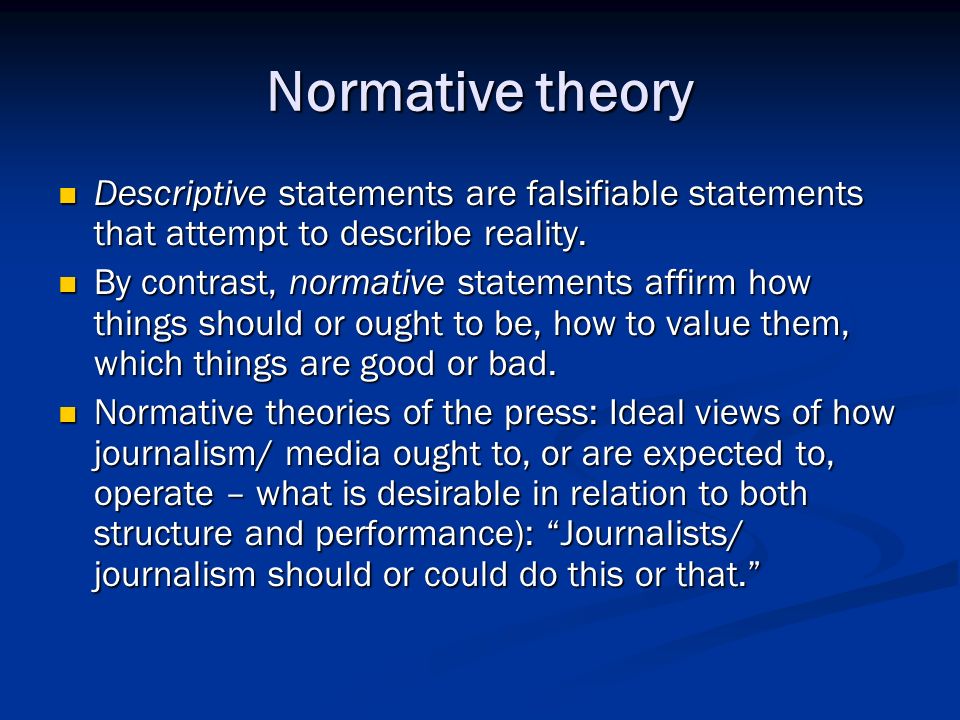 Normative theory

- Descriptive statements are falsifiable statements that attempt to describe reality.
- By contrast, normative statements affirm how things should or ought to be, how to value them, which things are good or bad.
- Normative theories of the press: Ideal views of how journalism/ media ought to, or are expected to, operate – what is desirable in relation to both structure and performance): “Journalists/ journalism should or could do this or that.”